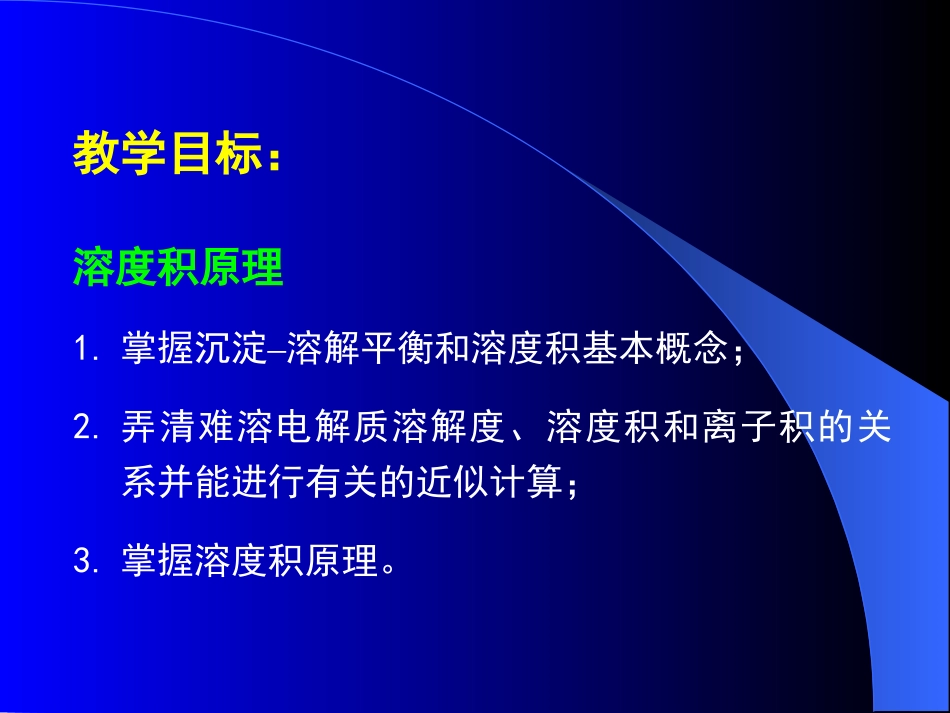 教学目标：

溶度积原理

1. 掌握沉淀–溶解平衡和溶度积基本概念；

2. 弄清难溶电解质溶解度、溶度积和离子积的关系并能进行有关的近似计算；

3. 掌握溶度积原理。